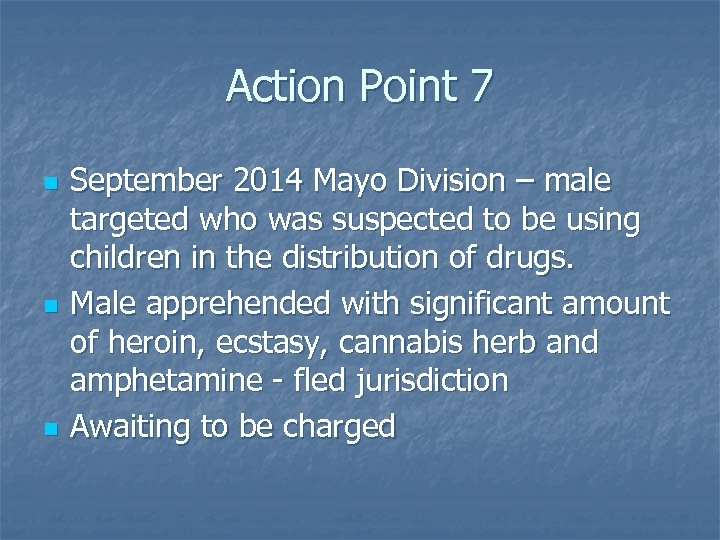 Action Point 7

- September 2014 Mayo Division – male targeted who was suspected to be using children in the distribution of drugs.
- Male apprehended with significant amount of heroin, ecstasy, cannabis herb and amphetamine - fled jurisdiction
- Awaiting to be charged